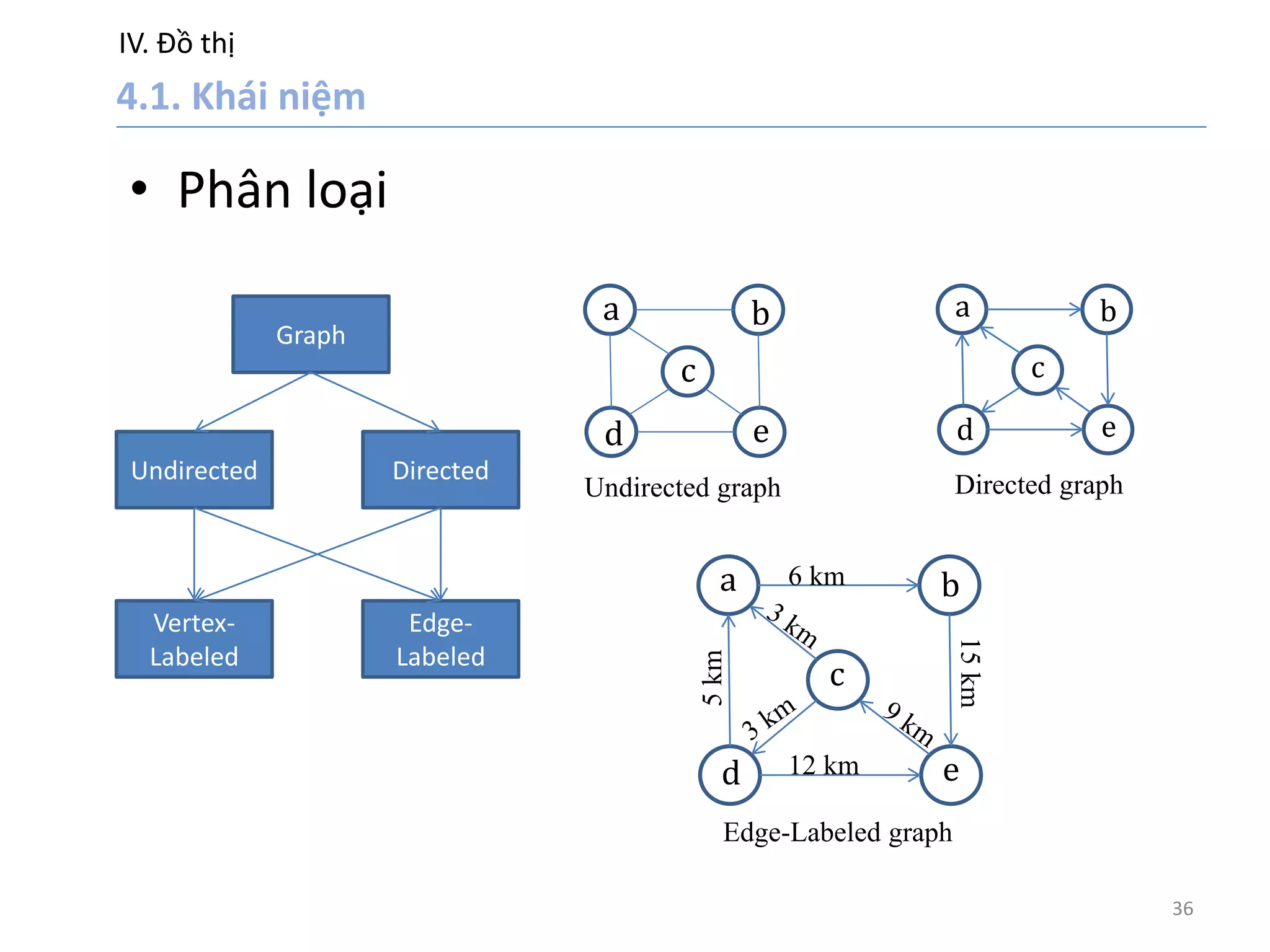 IV. Đồ thị

4.1. Khái niệm

• Phân loại

Graph

Undirected

Directed

Vertex-Labeled

Edge-Labeled

a b c d e

Undirected graph

a b c d e

Directed graph

a
6 km
b
3 km
5 km
c
15 km
3 km
9 km
d
12 km
e

Edge-Labeled graph

36